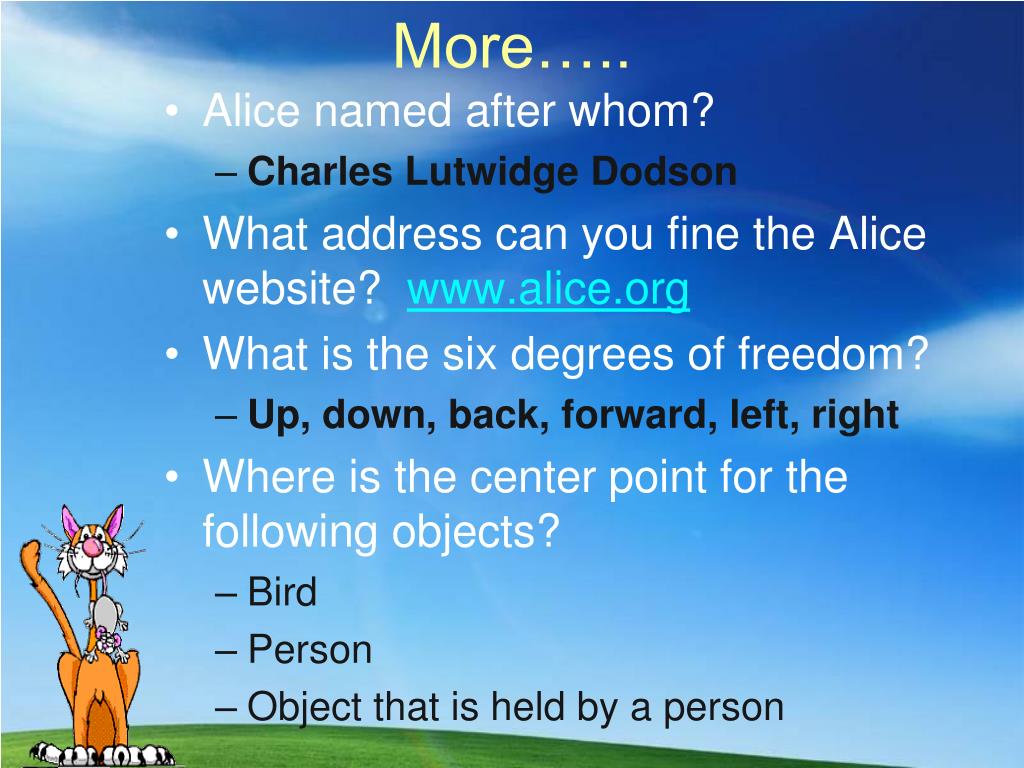 More…..

• Alice named after whom?
– Charles Lutwidge Dodson
• What address can you fine the Alice website? www.alice.org
• What is the six degrees of freedom?
– Up, down, back, forward, left, right
• Where is the center point for the following objects?
– Bird
– Person
– Object that is held by a person